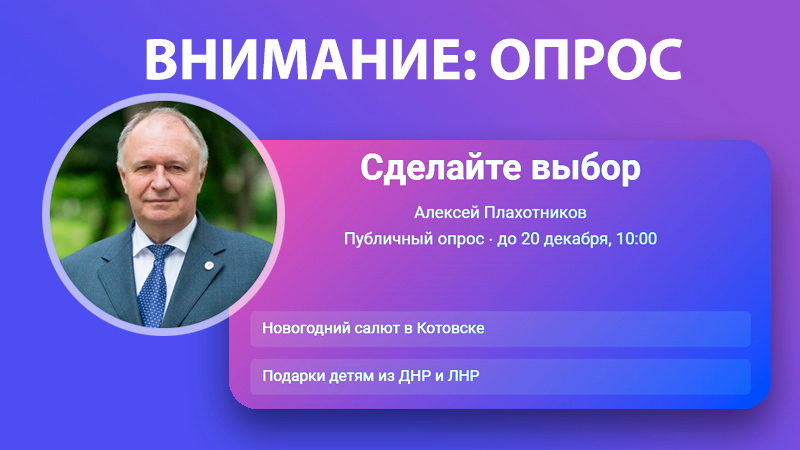 ВНИМАНИЕ: ОПРОС

Сделайте выбор

Алексей Плахотников

Публичный опрос · до 20 декабря, 10:00

Новогодний салют в Котовске

Подарки детям из ДНР и ЛНР